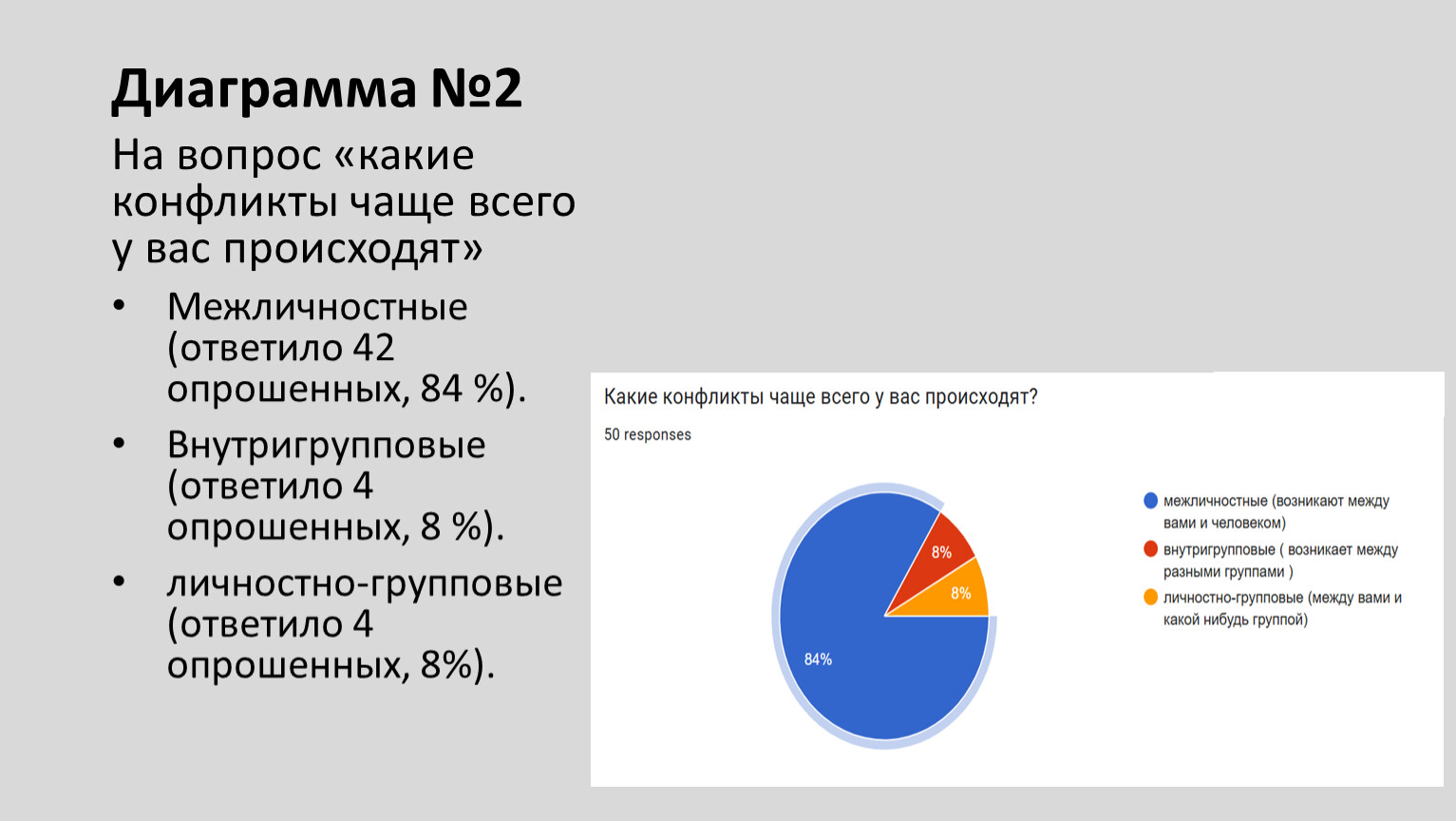 Диаграмма №2

На вопрос «какие конфликты чаще всего у вас происходят»

• Межличностные (ответило 42 опрошенных, 84 %).

• Внутригрупповые (ответило 4 опрошенных, 8 %).

• личностно-групповые (ответило 4 опрошенных, 8%).

Какие конфликты чаще всего у вас происходят?

50 responses

8%

8%

84%

межличностные (возникают между вами и человеком)

внутригрупповые ( возникает между разными группами )

личностно-групповые (между вами и какой нибудь группой)